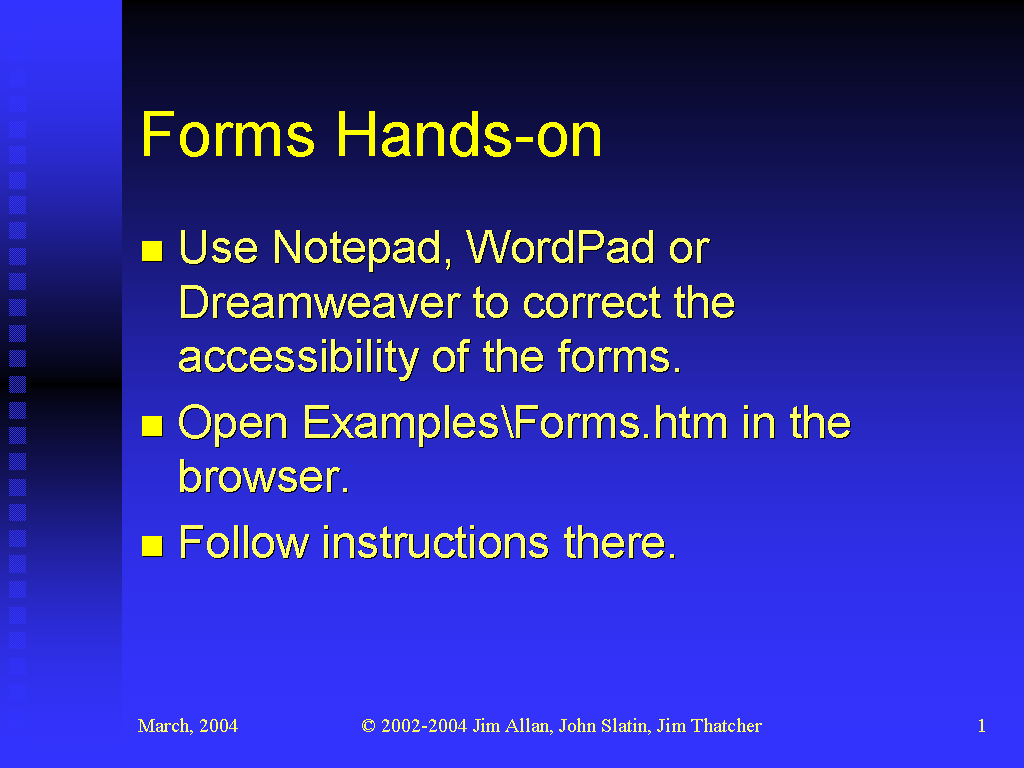 Forms Hands-on

- Use Notepad, WordPad or Dreamweaver to correct the accessibility of the forms.
- Open Examples\Forms.htm in the browser.
- Follow instructions there.

March, 2004

© 2002-2004 Jim Allan, John Slatin, Jim Thatcher

1